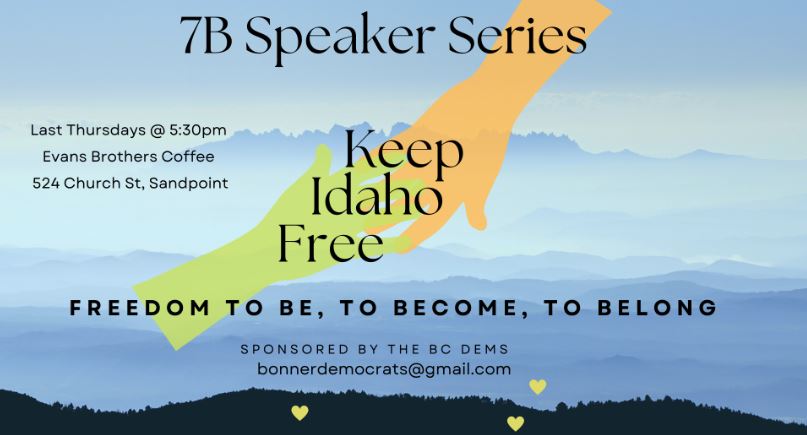 7B Speaker Series

Last Thursdays @ 5:30pm
Evans Brothers Coffee
524 Church St, Sandpoint

Keep Idaho Free

FREEDOM TO BE, TO BECOME, TO BELONG

SPONSORED BY THE BC DEMS
bonnerdemocrats@gmail.com